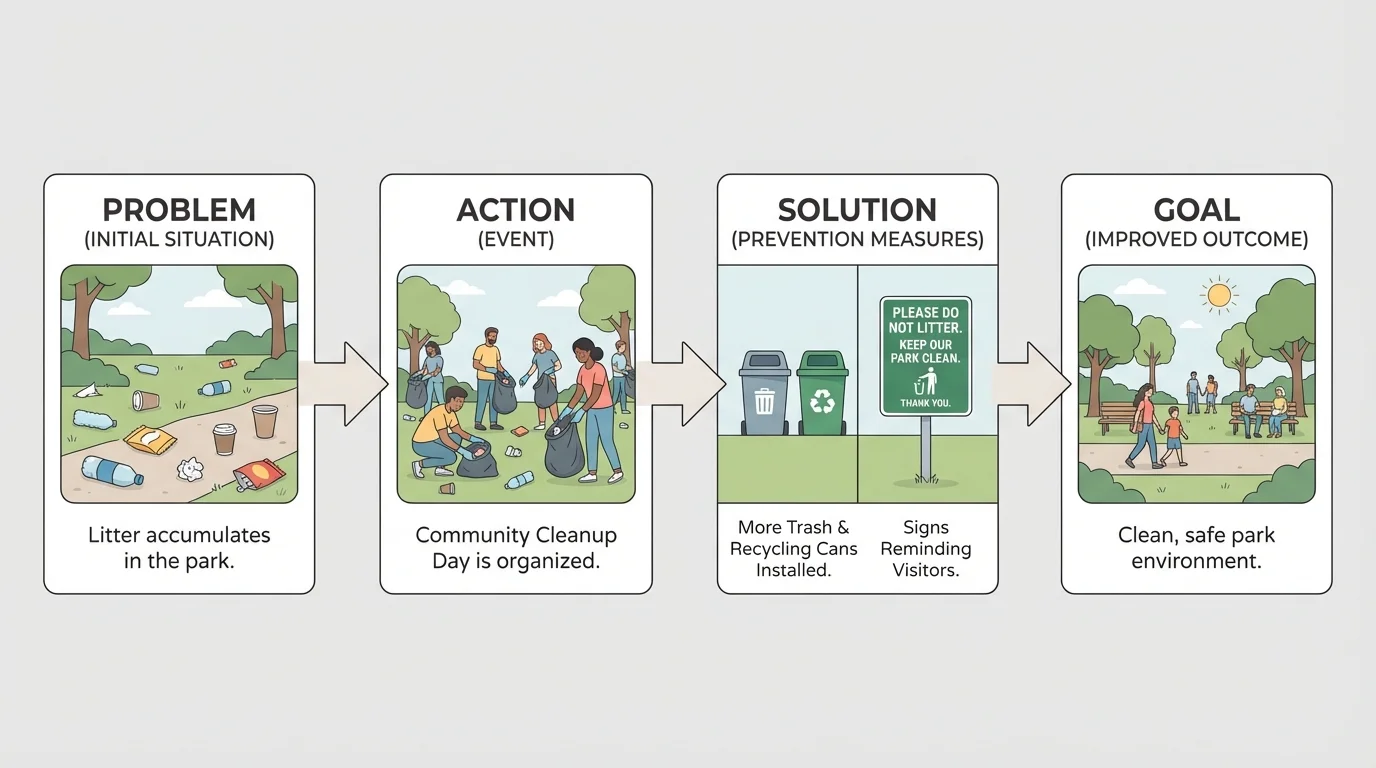 PROBLEM
(INITIAL SITUATION)

Litter accumulates in the park.

ACTION
(EVENT)

Community Cleanup Day is organized.

SOLUTION
(PREVENTION MEASURES)

PLEASE DO NOT LITTER. KEEP OUR PARK CLEAN. THANK YOU.

More Trash & Recycling Cans Installed.

Signs Reminding Visitors.

GOAL
(IMPROVED OUTCOME)

Clean, safe park environment.